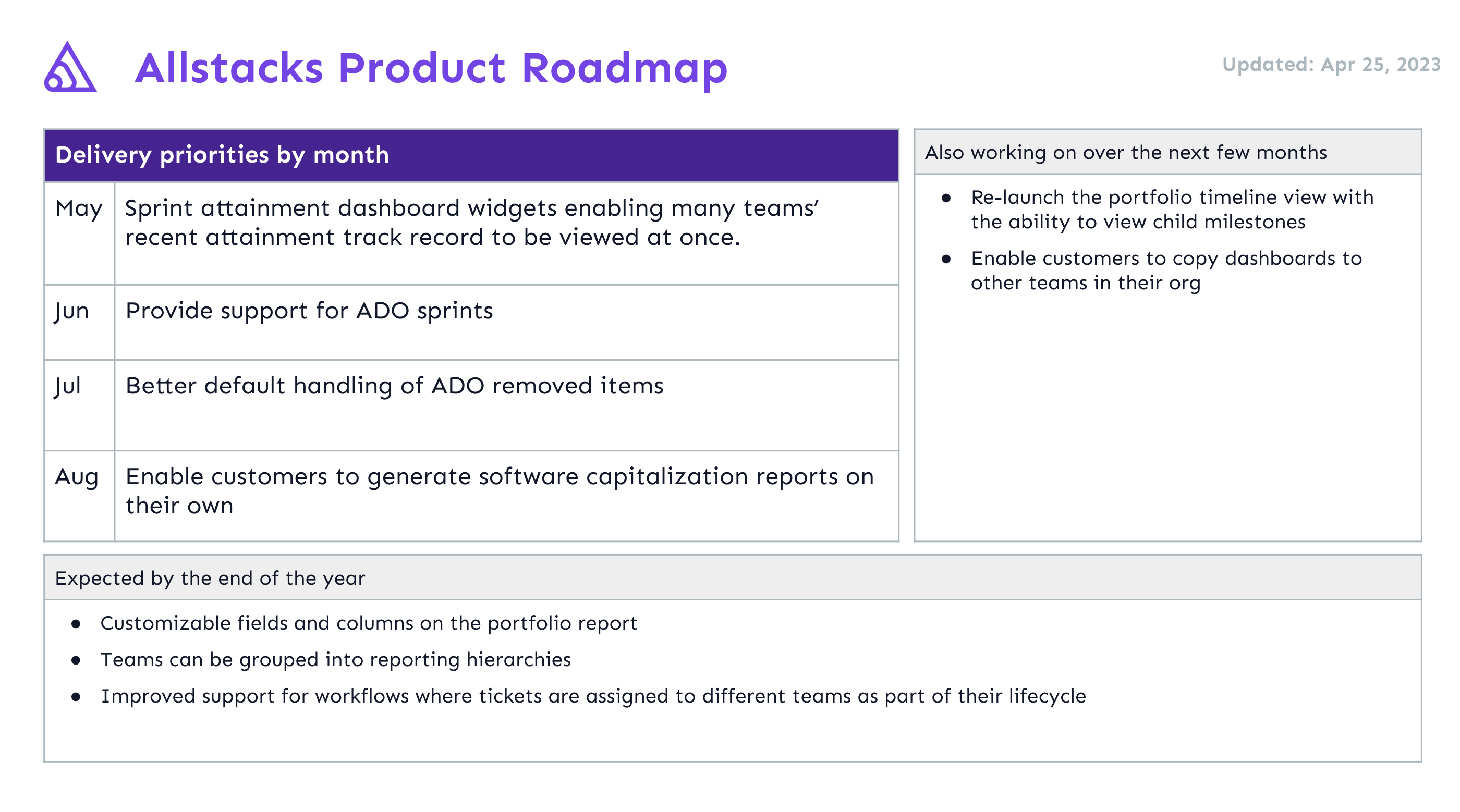 Allstacks Product Roadmap

Updated: Apr 25, 2023

| Delivery priorities by month | |
|---|---|
| May | Sprint attainment dashboard widgets enabling many teams' recent attainment track record to be viewed at once. |
| Jun | Provide support for ADO sprints |
| Jul | Better default handling of ADO removed items |
| Aug | Enable customers to generate software capitalization reports on their own |

Also working on over the next few months

- Re-launch the portfolio timeline view with the ability to view child milestones
- Enable customers to copy dashboards to other teams in their org

Expected by the end of the year

- Customizable fields and columns on the portfolio report
- Teams can be grouped into reporting hierarchies
- Improved support for workflows where tickets are assigned to different teams as part of their lifecycle